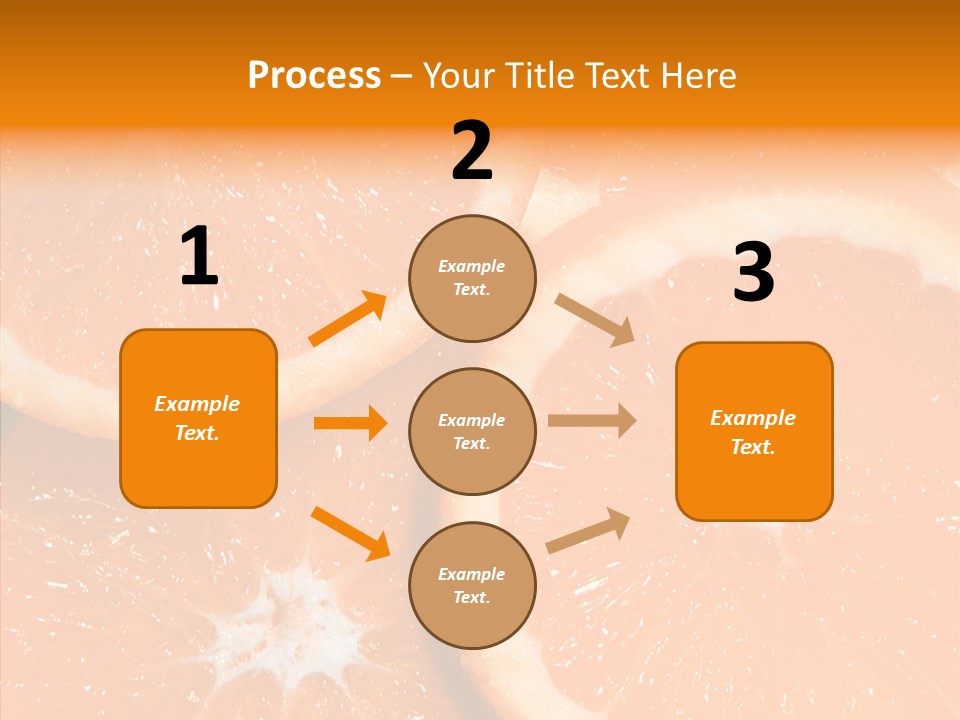 Process – Your Title Text Here

1

Example Text.

2

Example Text.

Example Text.

Example Text.

3

Example Text.